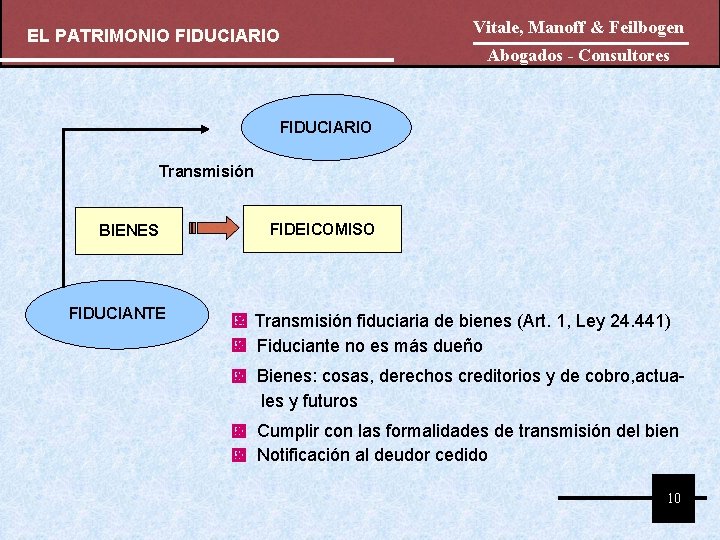 EL PATRIMONIO FIDUCIARIO

Vitale, Manoff & Feilbogen

Abogados - Consultores

FIDUCIARIO

Transmisión

BIENES

FIDEICOMISO

FIDUCIANTE

Transmisión fiduciaria de bienes (Art. 1, Ley 24.441)

Fiduciante no es más dueño

Bienes: cosas, derechos creditorios y de cobro,actuales y futuros

Cumplir con las formalidades de transmisión del bien

Notificación al deudor cedido

10